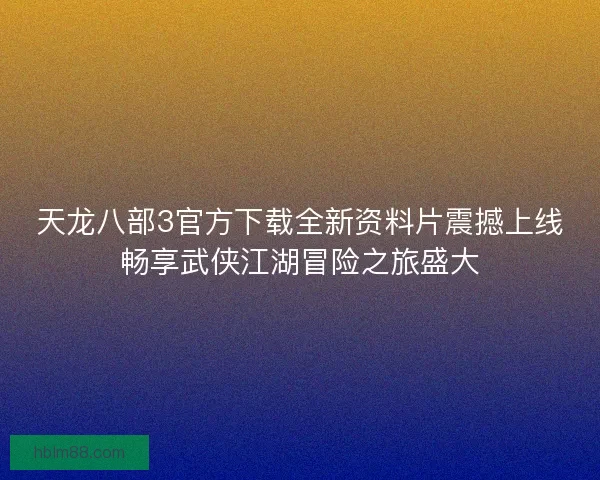 天龙八部3官方下载全新资料片震撼上线畅享武侠江湖冒险之旅盛大

hblm88.com